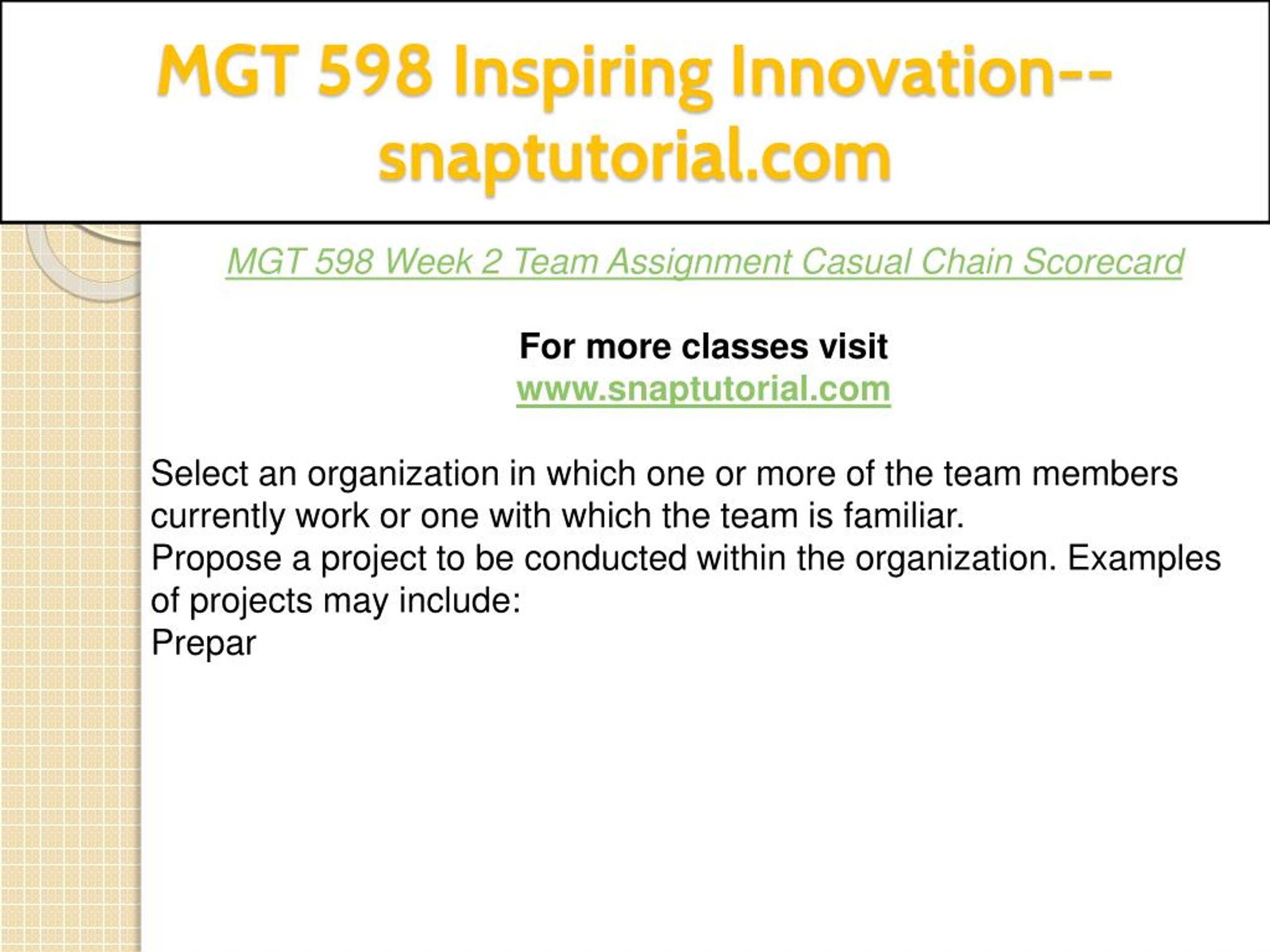 MGT 598 Inspiring Innovation--snaptutorial.com

MGT 598 Week 2 Team Assignment Casual Chain Scorecard

For more classes visit
www.snaptutorial.com

Select an organization in which one or more of the team members currently work or one with which the team is familiar.
Propose a project to be conducted within the organization. Examples of projects may include:
Prepar